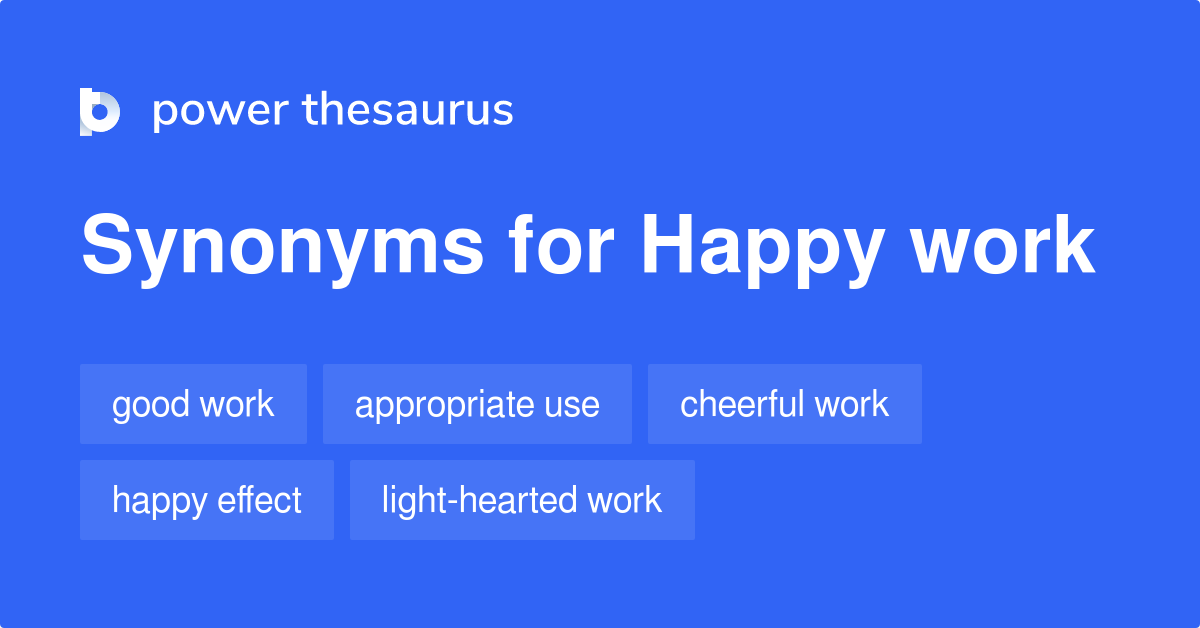 power thesaurus

Synonyms for Happy work

good work
appropriate use
cheerful work
happy effect
light-hearted work